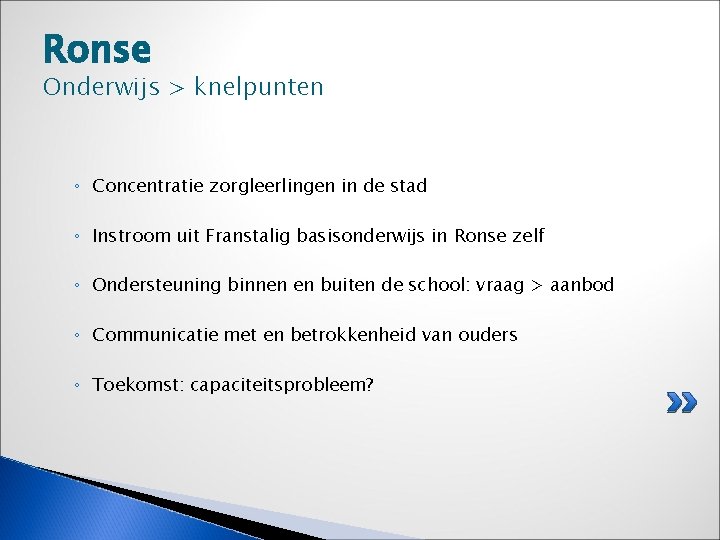 Ronse
Onderwijs > knelpunten

◦ Concentratie zorgleerlingen in de stad

◦ Instroom uit Franstalig basisonderwijs in Ronse zelf

◦ Ondersteuning binnen en buiten de school: vraag > aanbod

◦ Communicatie met en betrokkenheid van ouders

◦ Toekomst: capaciteitsprobleem?